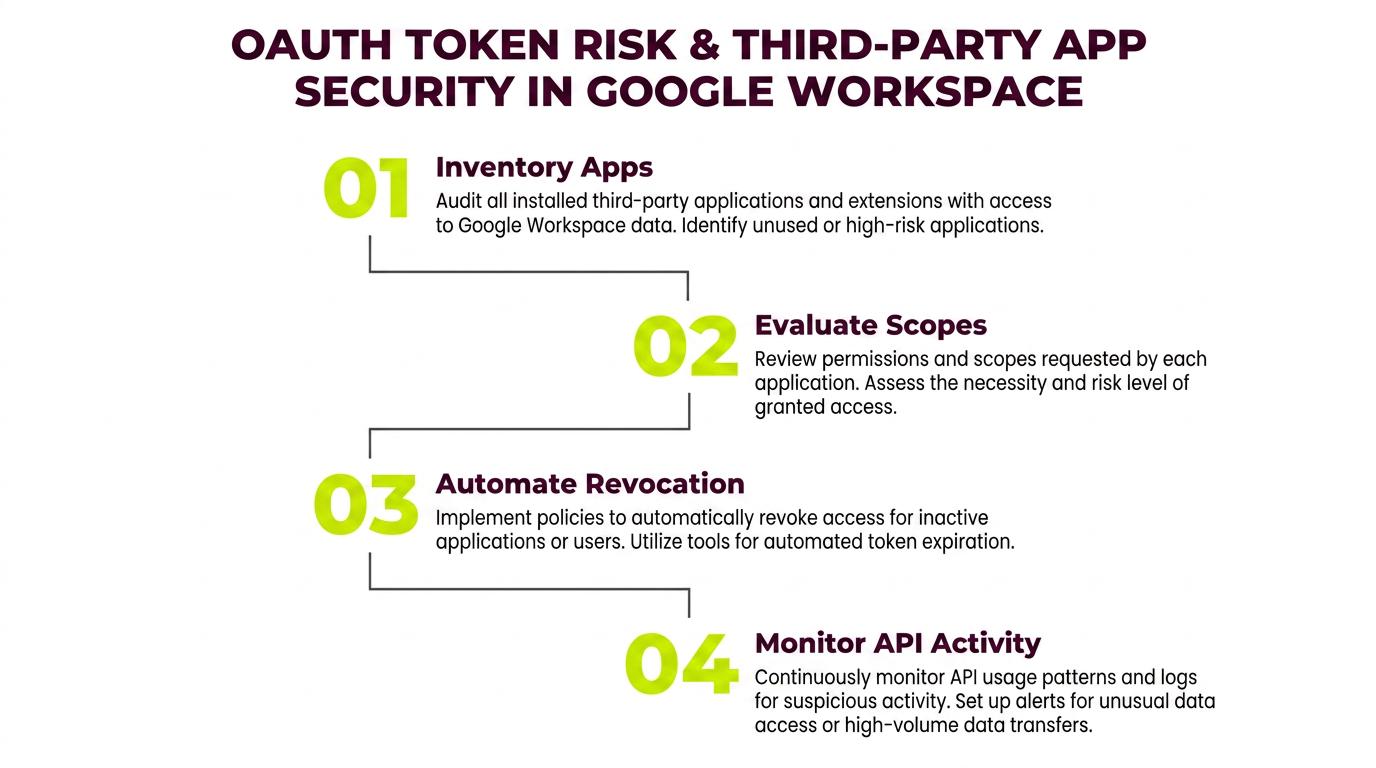 OAUTH TOKEN RISK & THIRD-PARTY APP SECURITY IN GOOGLE WORKSPACE

01
Inventory Apps
Audit all installed third-party applications and extensions with access to Google Workspace data. Identify unused or high-risk applications.

02
Evaluate Scopes
Review permissions and scopes requested by each application. Assess the necessity and risk level of granted access.

03
Automate Revocation
Implement policies to automatically revoke access for inactive applications or users. Utilize tools for automated token expiration.

04
Monitor API Activity
Continuously monitor API usage patterns and logs for suspicious activity. Set up alerts for unusual data access or high-volume data transfers.